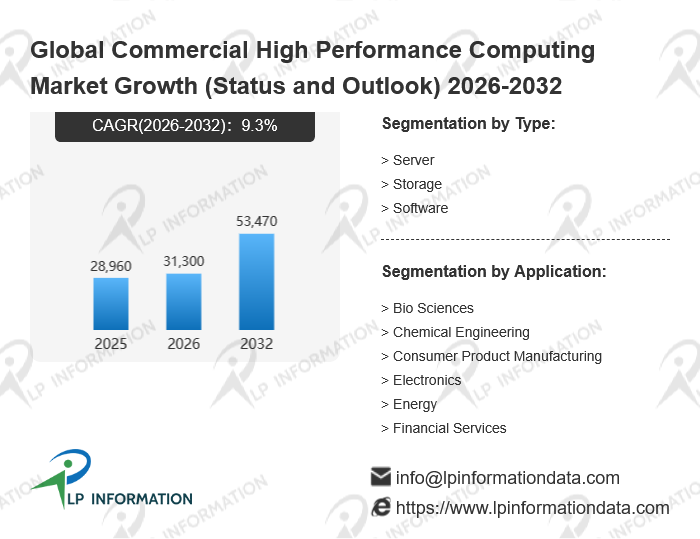 Global Commercial High Performance Computing Market Growth (Status and Outlook) 2026-2032

CAGR(2026-2032): 9.3%

28,960
31,300
53,470
2025
2026
2032

Segmentation by Type:

> Server
> Storage
> Software

Segmentation by Application:

> Bio Sciences
> Chemical Engineering
> Consumer Product Manufacturing
> Electronics
> Energy
> Financial Services

LP INFORMATION

info@lpinformationdata.com
https://www.lpinformationdata.com